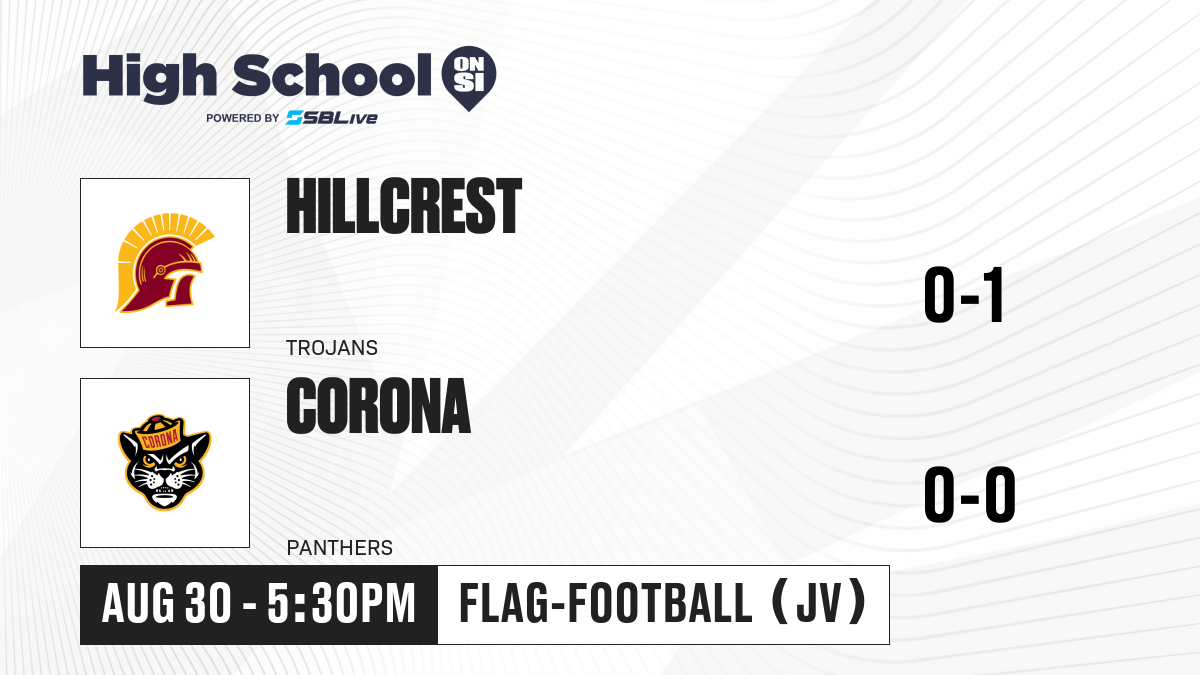 High School ON SI
POWERED BY SBLive

HILLCREST
TROJANS
0-1

CORONA
CORONA
PANTHERS
0-0

AUG 30 - 5:30PM
FLAG-FOOTBALL (JV)